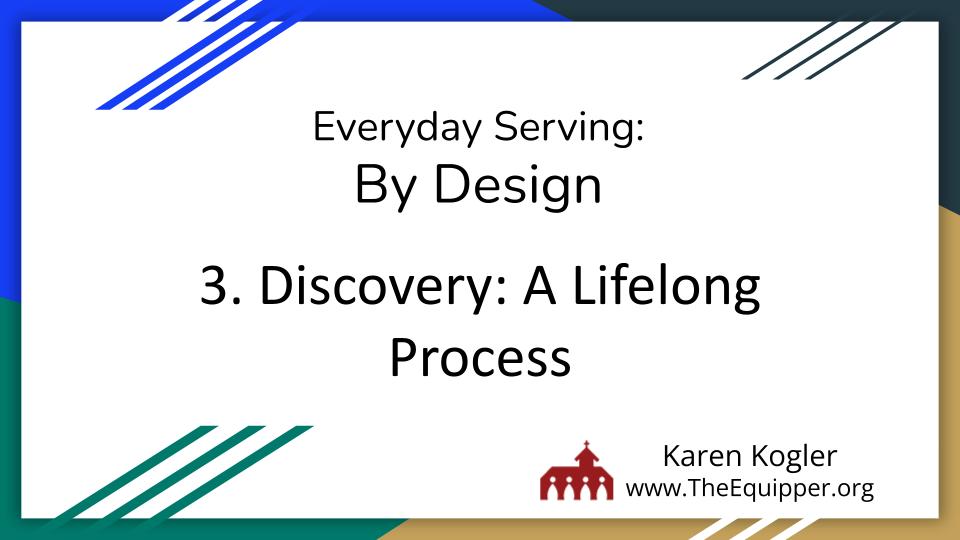 Everyday Serving:
By Design

3. Discovery: A Lifelong Process

Karen Kogler
www.TheEquipper.org